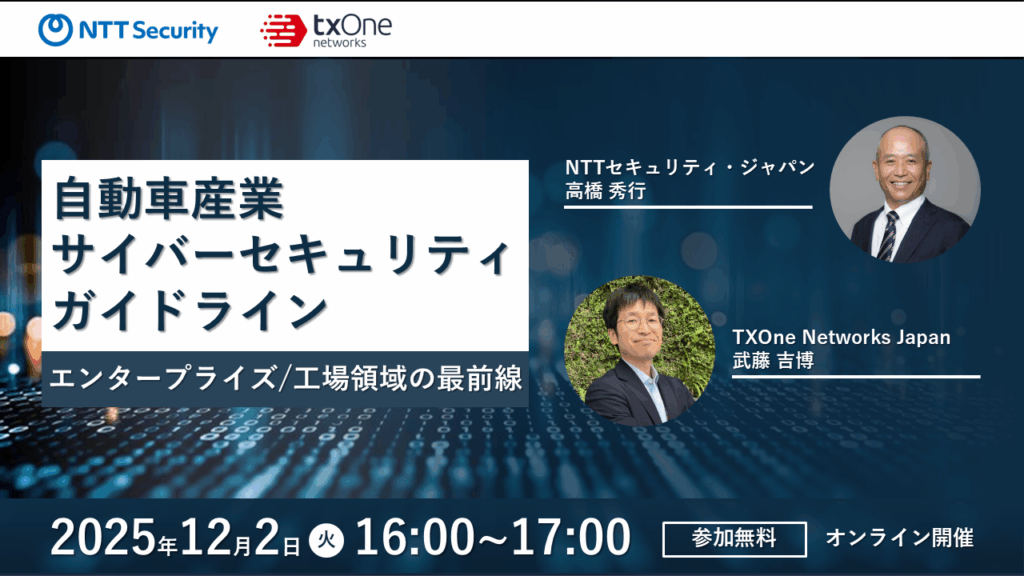 NTT Security

txOne networks

自動車産業
サイバーセキュリティ
ガイドライン

エンタープライズ/工場領域の最前線

NTTセキュリティ・ジャパン
高橋 秀行

TXOne Networks Japan
武藤 吉博

2025年12月2日 火 16:00~17:00

参加無料

オンライン開催